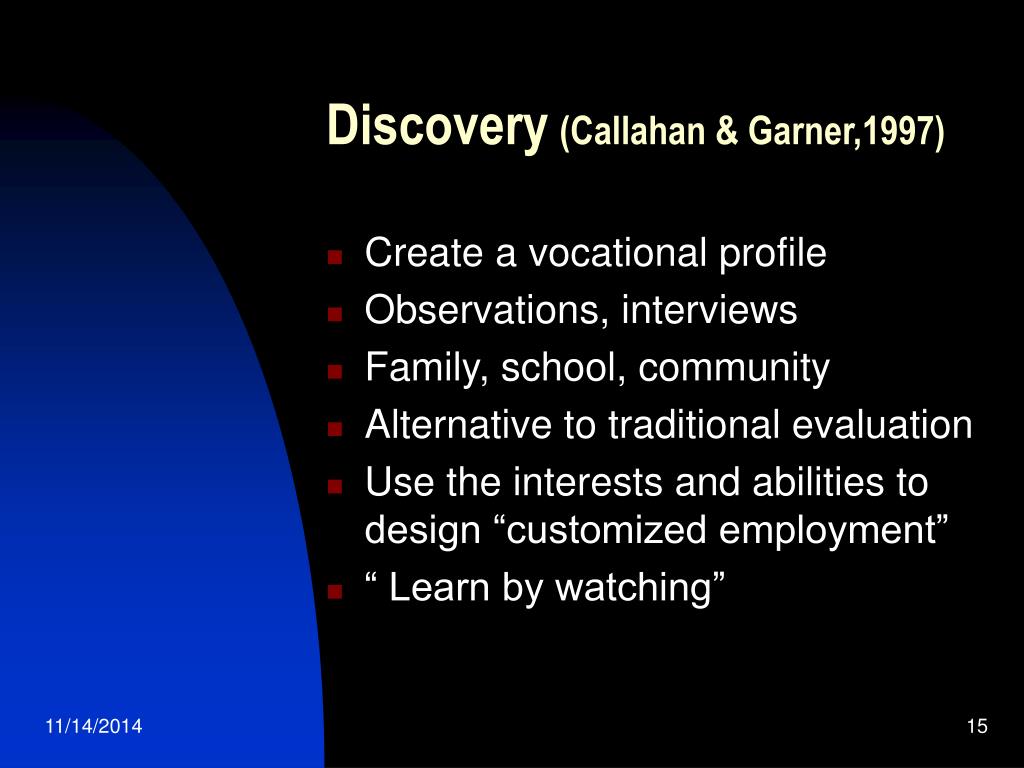 Discovery (Callahan & Garner,1997)

- Create a vocational profile
- Observations, interviews
- Family, school, community
- Alternative to traditional evaluation
- Use the interests and abilities to design “customized employment”
- “ Learn by watching”

11/14/2014

15